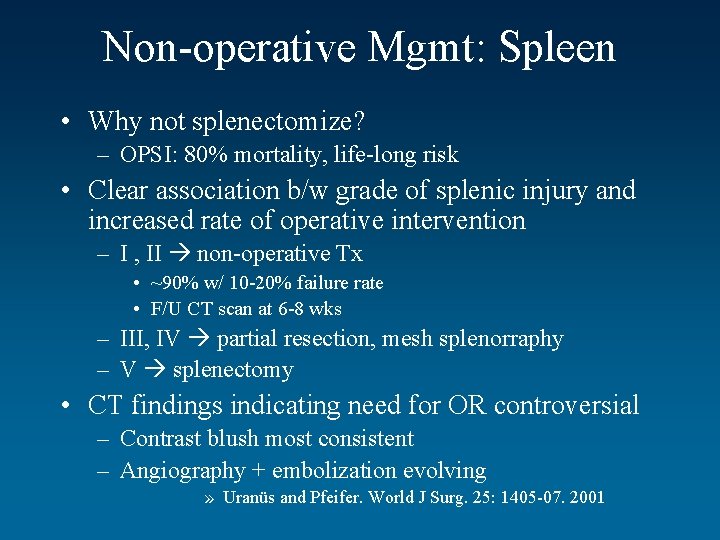 Non-operative Mgmt: Spleen

• Why not splenectomize?
– OPSI: 80% mortality, life-long risk

• Clear association b/w grade of splenic injury and increased rate of operative intervention
– I , II → non-operative Tx
• ~90% w/ 10-20% failure rate
• F/U CT scan at 6-8 wks
– III, IV → partial resection, mesh splenorraphy
– V → splenectomy

• CT findings indicating need for OR controversial
– Contrast blush most consistent
– Angiography + embolization evolving
» Uranüs and Pfeifer. World J Surg. 25: 1405-07. 2001